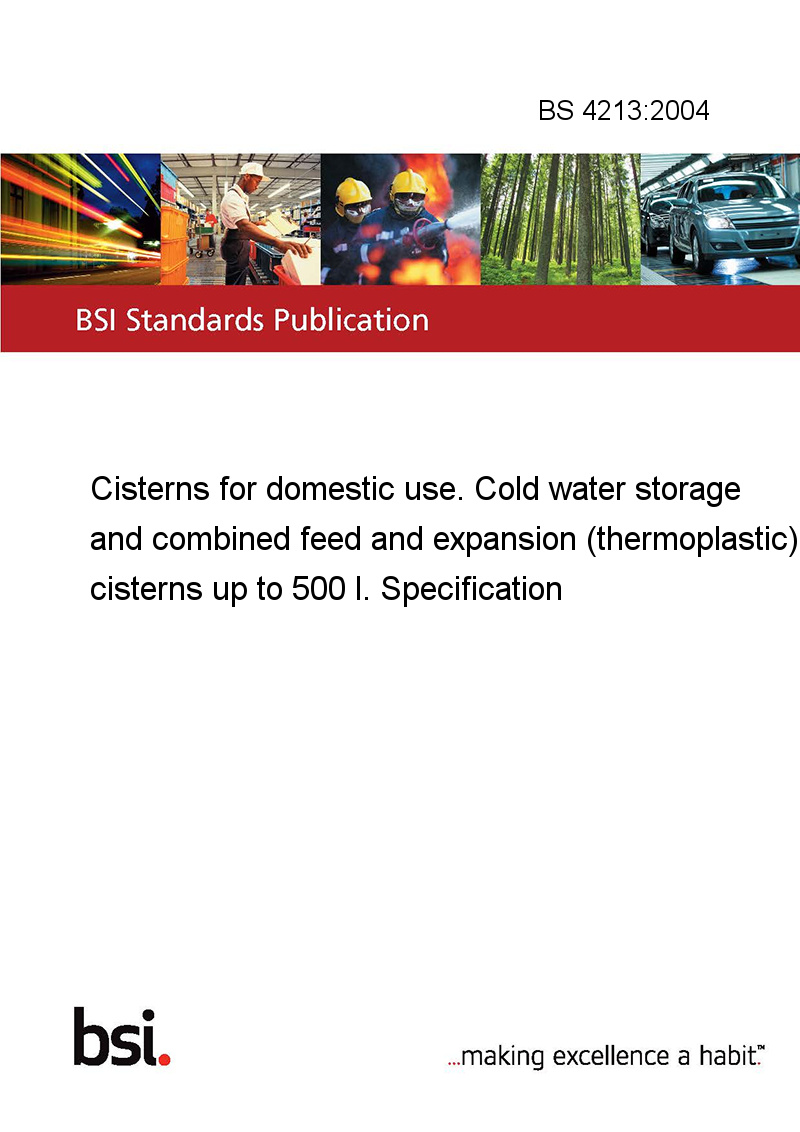 BS 4213:2004

BSI Standards Publication

Cisterns for domestic use. Cold water storage and combined feed and expansion (thermoplastic) cisterns up to 500 l. Specification

bsi.

...making excellence a habit.™